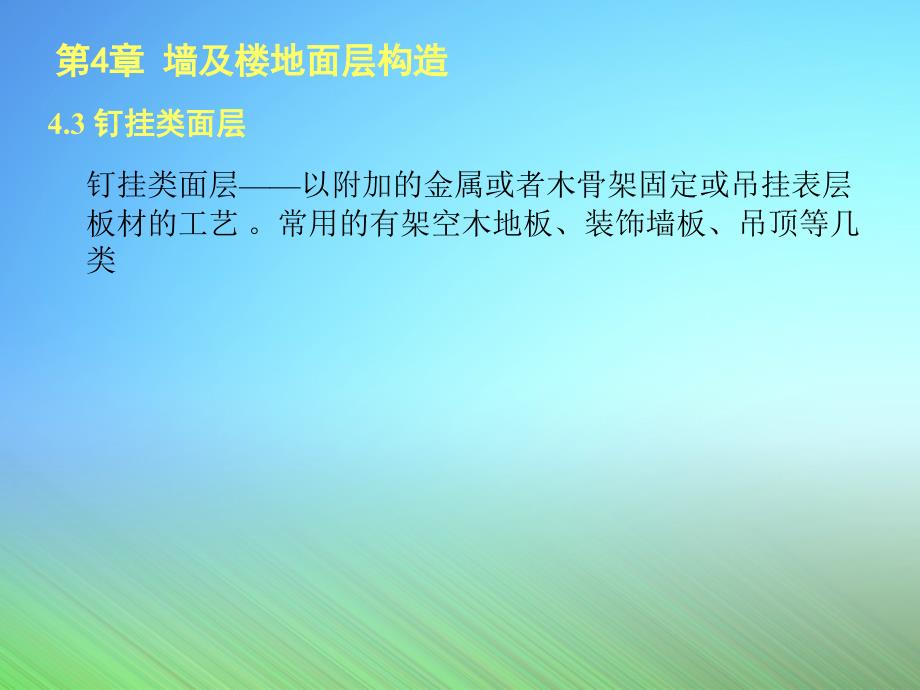 第4章 墙及楼地面层构造

4.3 钉挂类面层

钉挂类面层——以附加的金属或者木骨架固定或吊挂表层板材的工艺 。常用的有架空木地板、装饰墙板、吊顶等几类